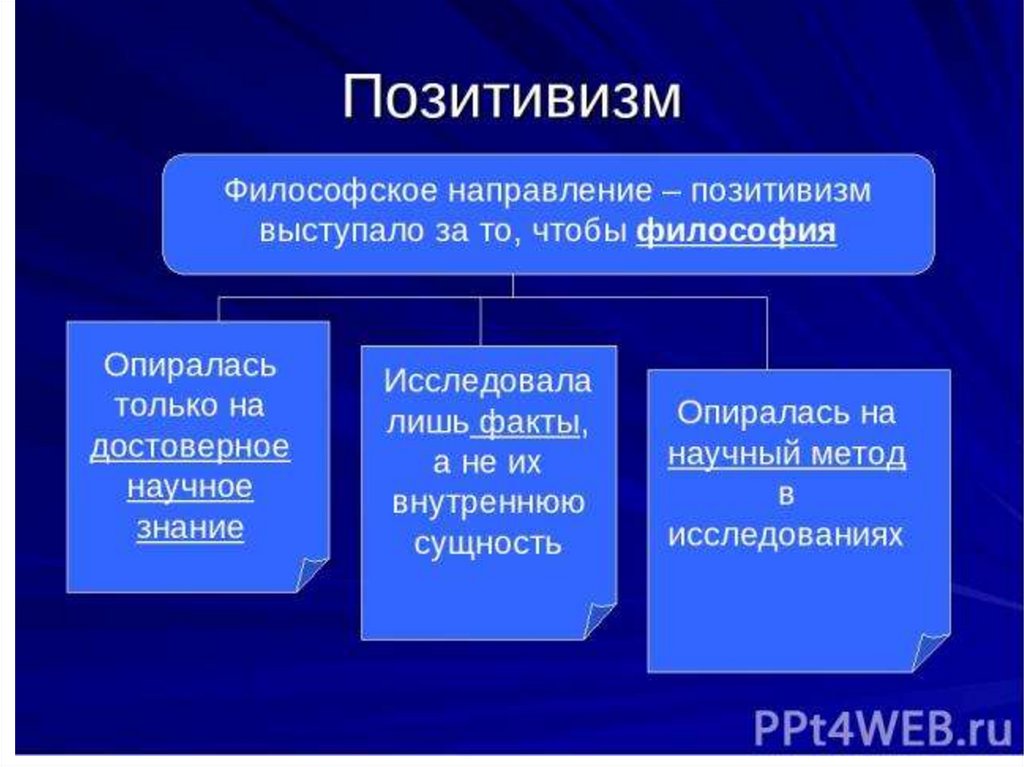 Позитивизм

Философское направление – позитивизм выступало за то, чтобы философия

Опиралась только на достоверное научное знание

Исследовала лишь факты, а не их внутреннюю сущность

Опиралась на научный метод в исследованиях

PPt4WEB.ru